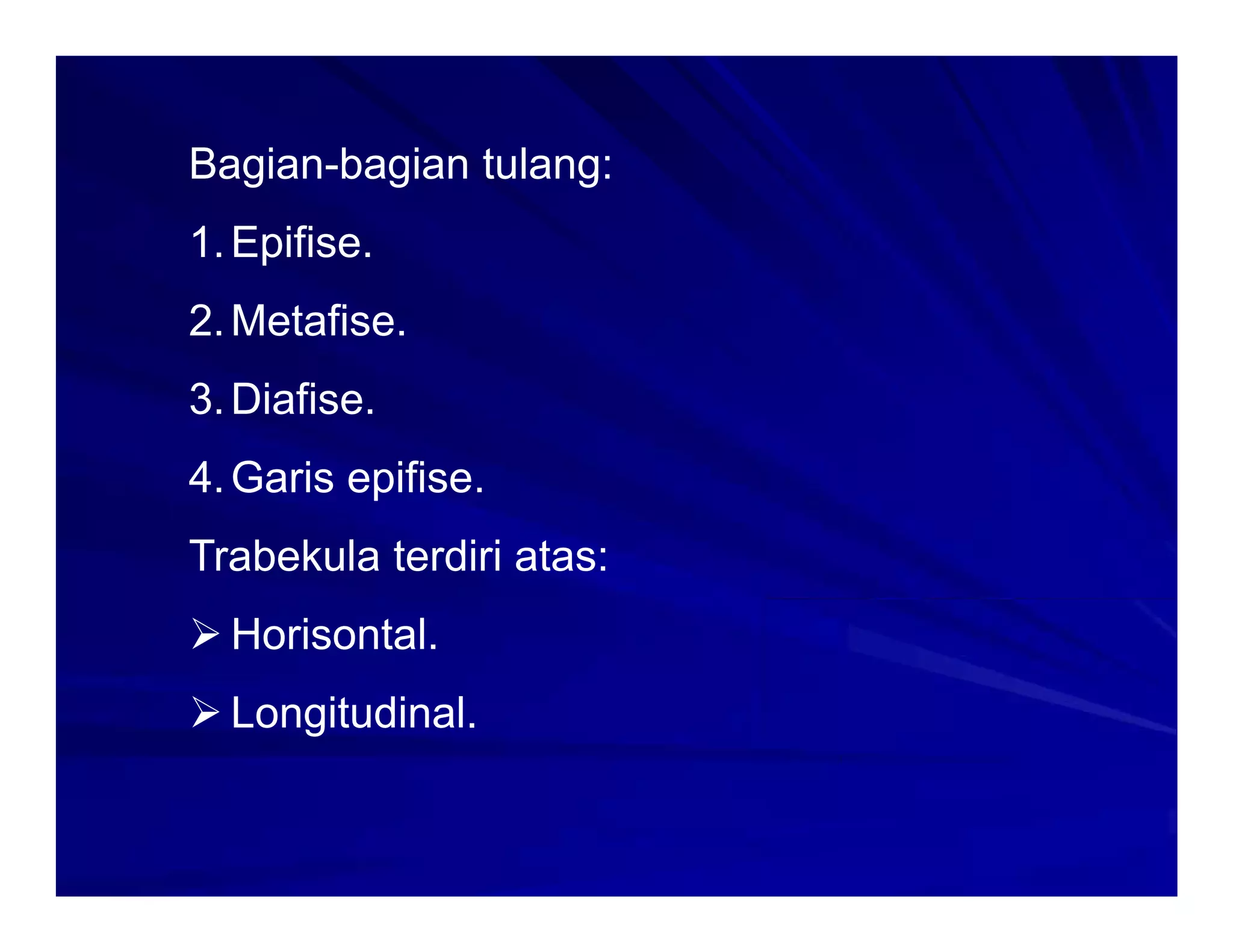 Bagian-bagian tulang:

1. Epifise.

2. Metafise.

3. Diafise.

4. Garis epifise.

Trabekula terdiri atas:

➢ Horisontal.

➢ Longitudinal.